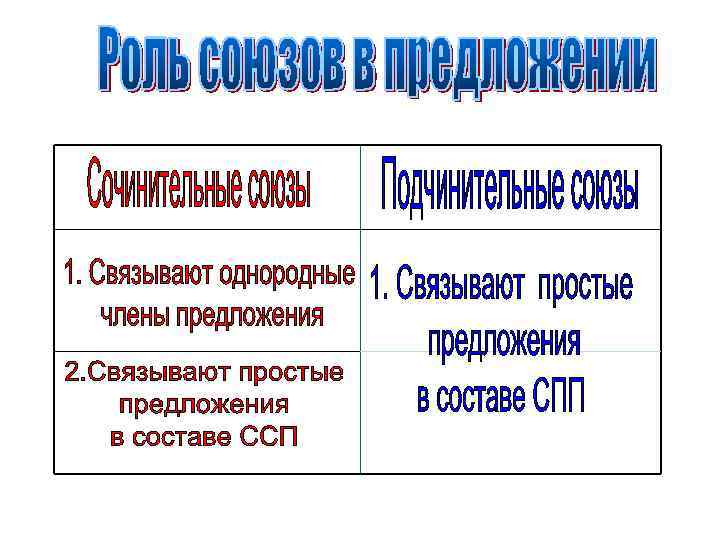 Роль союзов в предложении

| Сочинительные союзы | Подчинительные союзы |
|---|---|
| 1. Связывают однородные члены предложения | 1. Связывают простые предложения в составе СПП |
| 2.Связывают простые предложения в составе ССП | |